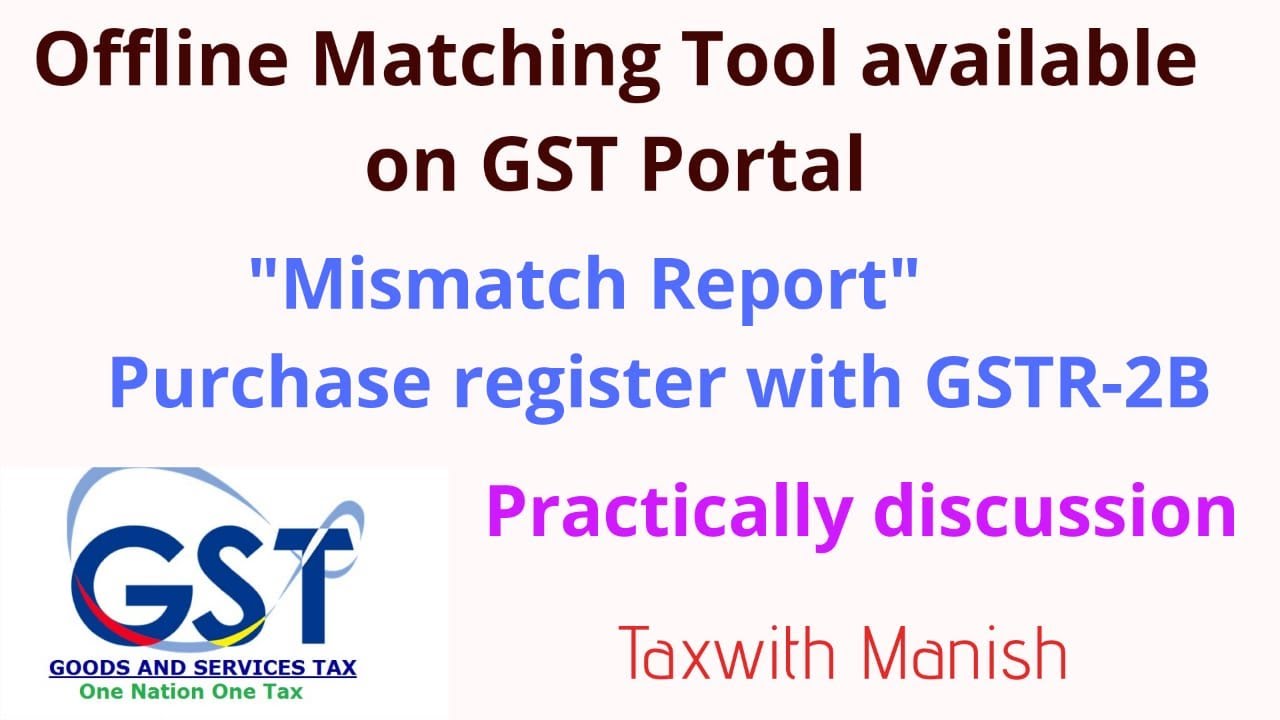 Offline Matching Tool available on GST Portal

"Mismatch Report"
Purchase register with GSTR-2B

GST
GOODS AND SERVICES TAX
One Nation One Tax

Practically discussion

Taxwith Manish